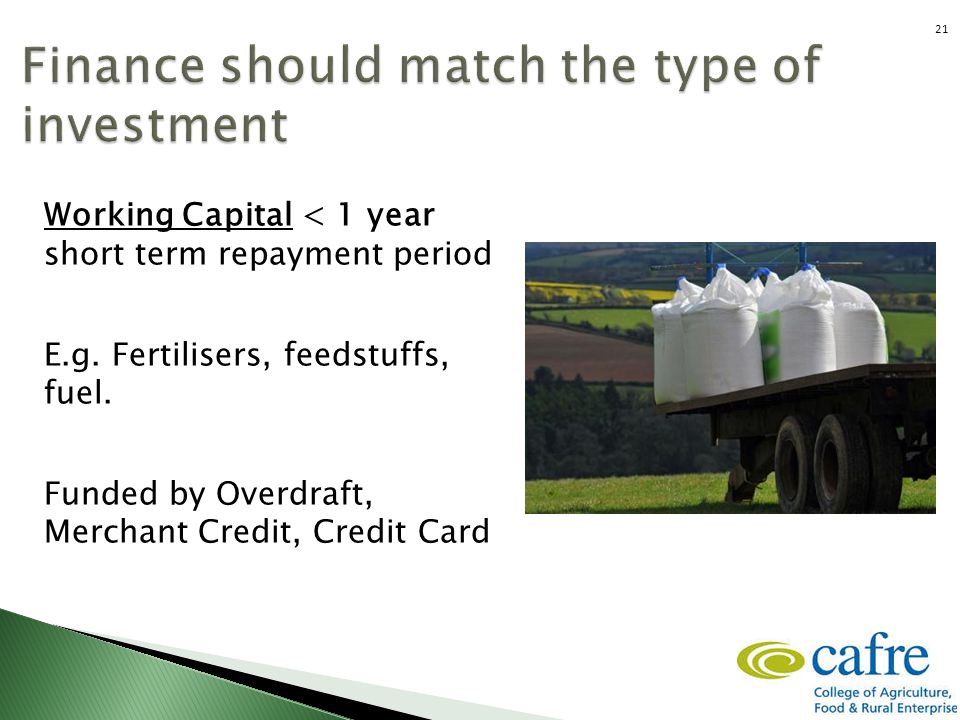 21

Finance should match the type of investment

Working Capital < 1 year short term repayment period

E.g. Fertilisers, feedstuffs, fuel.

Funded by Overdraft, Merchant Credit, Credit Card

cafre
College of Agriculture, Food & Rural Enterprise